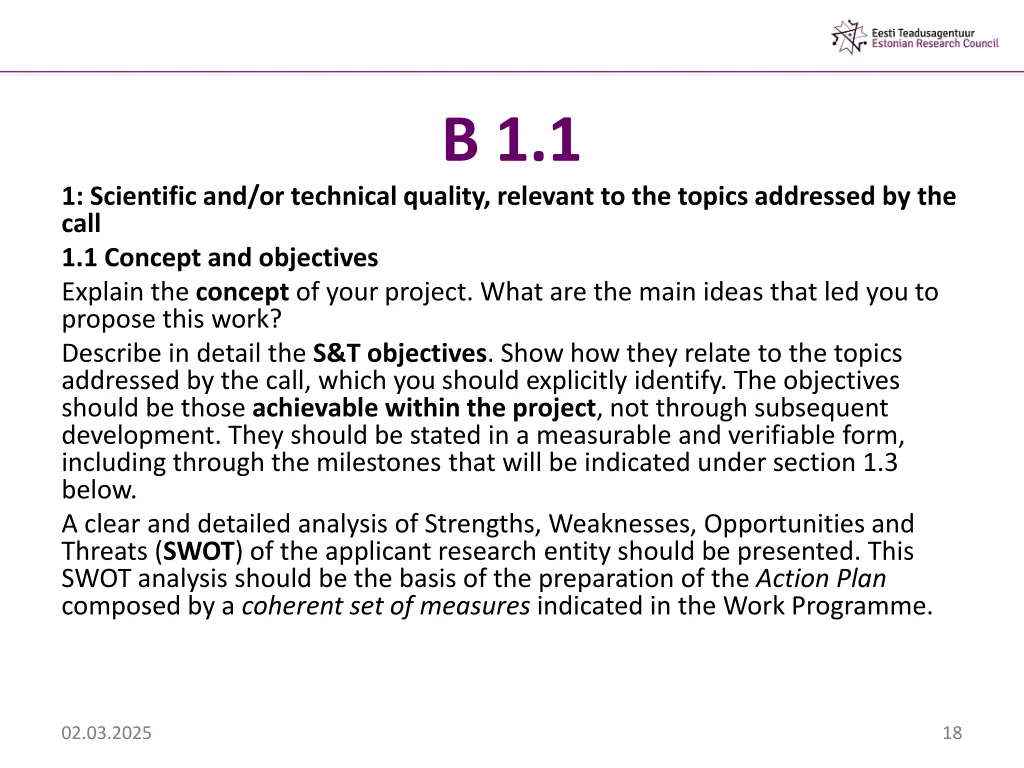 Eesti Teadusagentuur
Estonian Research Council

B 1.1

1: Scientific and/or technical quality, relevant to the topics addressed by the call
1.1 Concept and objectives
Explain the concept of your project. What are the main ideas that led you to propose this work?
Describe in detail the S&T objectives. Show how they relate to the topics addressed by the call, which you should explicitly identify. The objectives should be those achievable within the project, not through subsequent development. They should be stated in a measurable and verifiable form, including through the milestones that will be indicated under section 1.3 below.
A clear and detailed analysis of Strengths, Weaknesses, Opportunities and Threats (SWOT) of the applicant research entity should be presented. This SWOT analysis should be the basis of the preparation of the Action Plan composed by a coherent set of measures indicated in the Work Programme.

02.03.2025

18